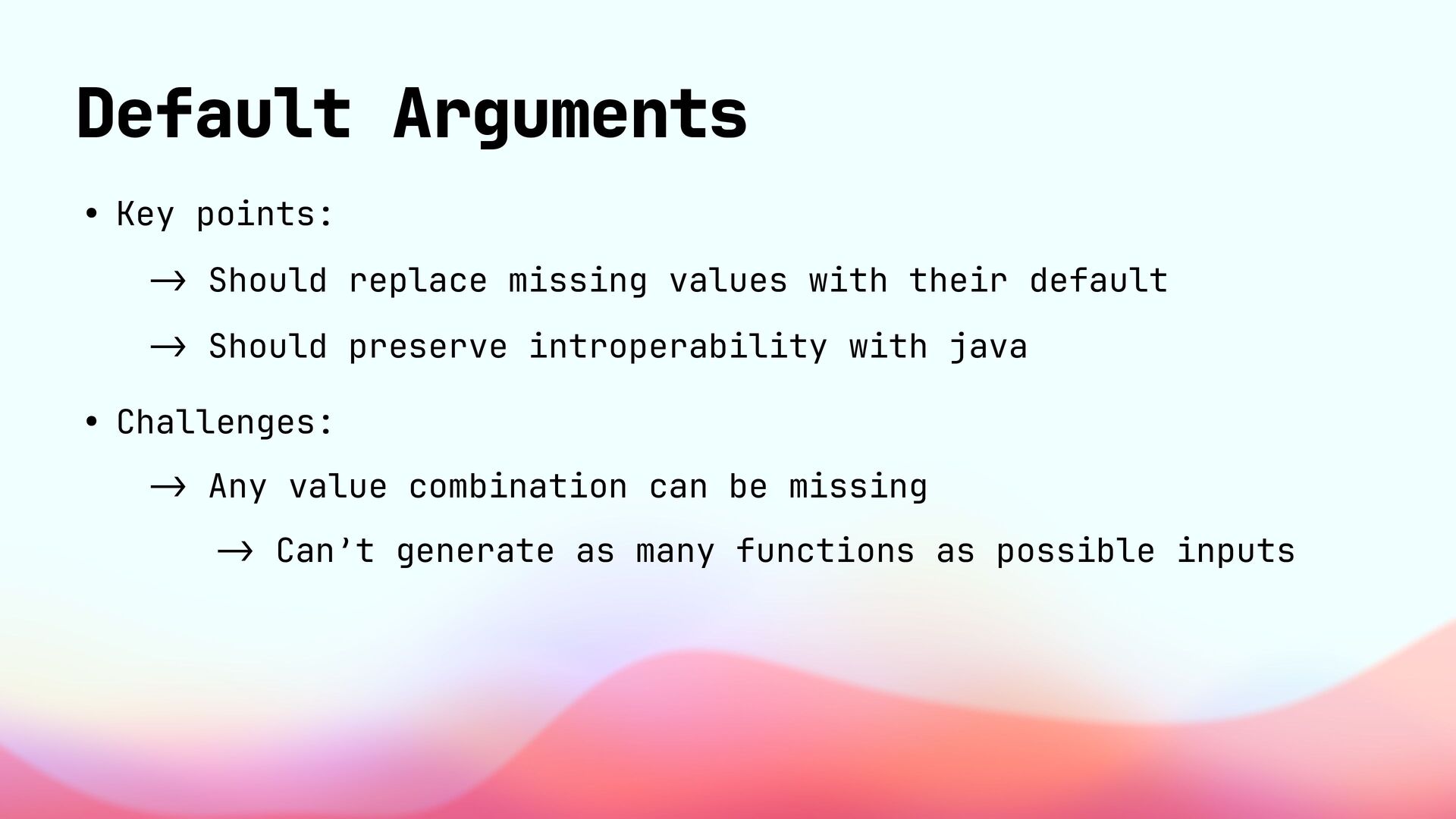 Default Arguments

• Key points:

→ Should replace missing values with their default

→ Should preserve introperability with java

• Challenges:

→ Any value combination can be missing

→ Can’t generate as many functions as possible inputs